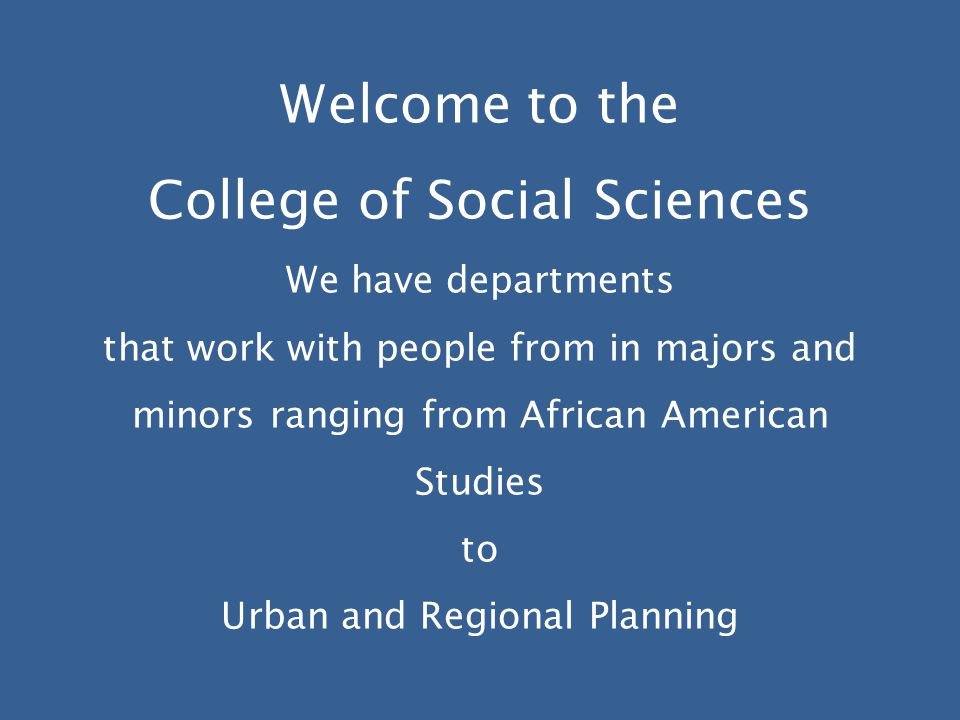 Welcome to the
College of Social Sciences

We have departments that work with people from in majors and minors ranging from African American Studies
to
Urban and Regional Planning